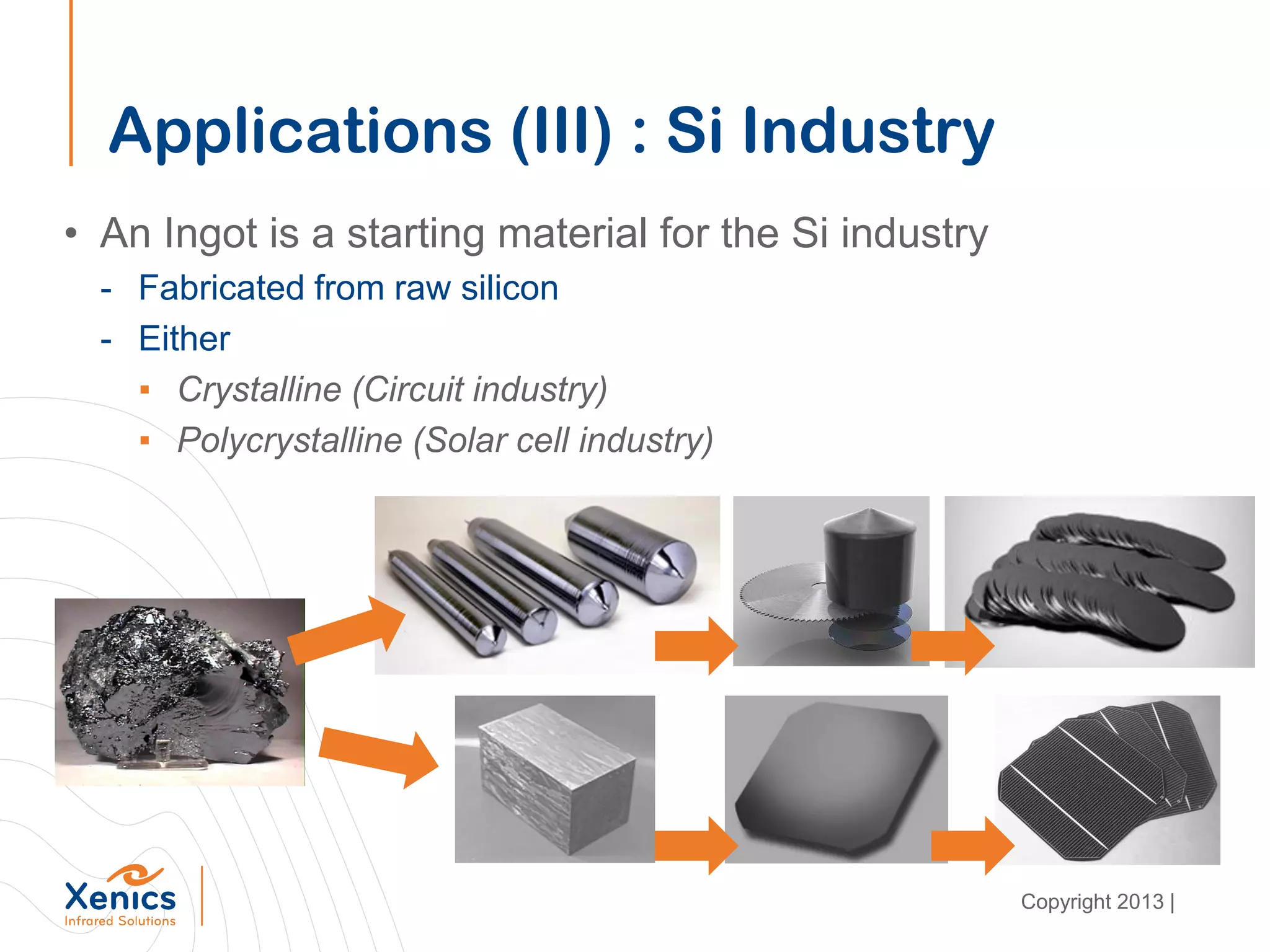 Applications (III) : Si Industry

• An Ingot is a starting material for the Si industry
- Fabricated from raw silicon
- Either
▪ Crystalline (Circuit industry)
▪ Polycrystalline (Solar cell industry)

Xenics
Infrared Solutions

Copyright 2013 |